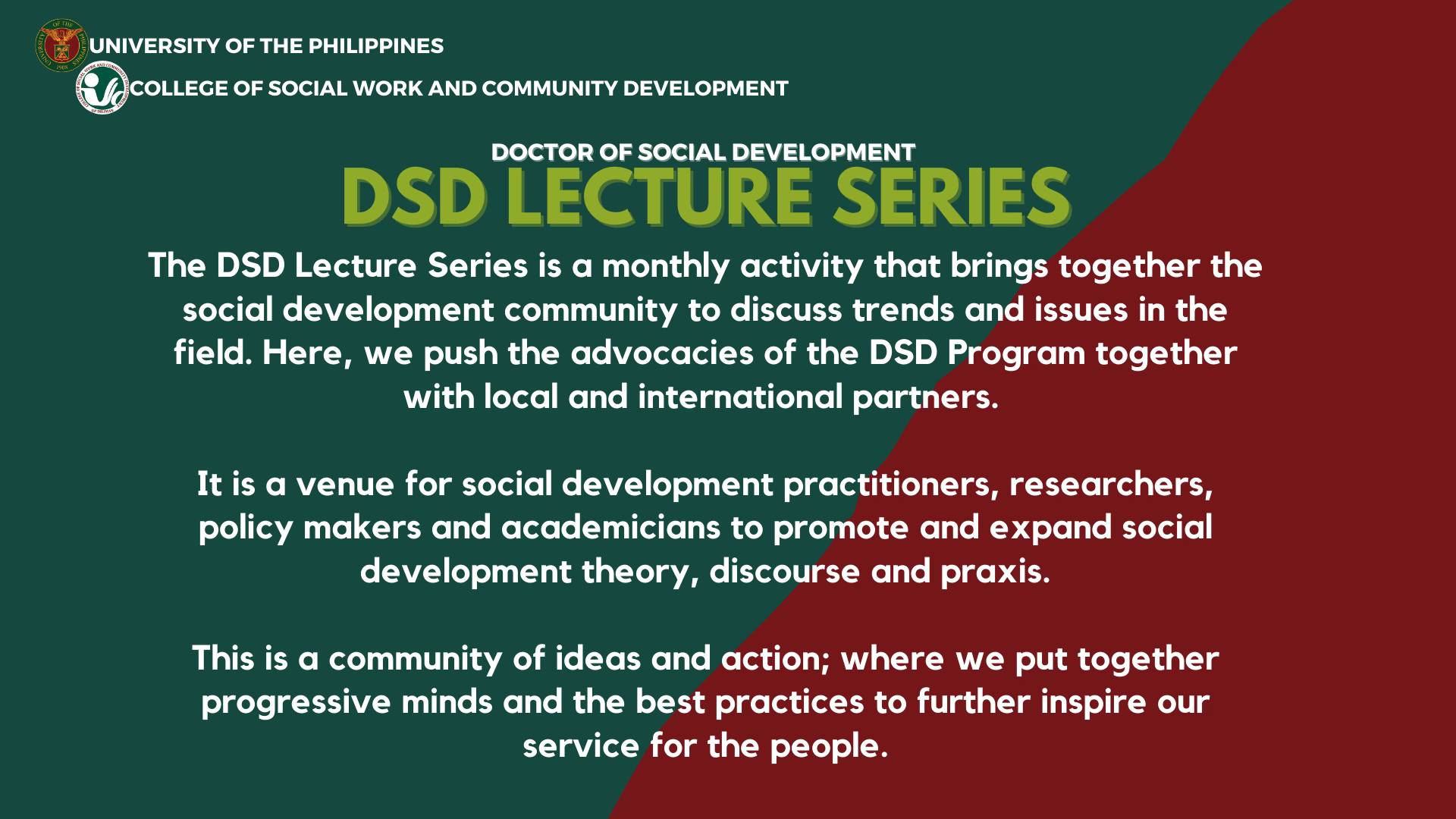 UNIVERSITY OF THE PHILIPPINES

COLLEGE OF SOCIAL WORK AND COMMUNITY DEVELOPMENT

DOCTOR OF SOCIAL DEVELOPMENT

DSD LECTURE SERIES

The DSD Lecture Series is a monthly activity that brings together the social development community to discuss trends and issues in the field. Here, we push the advocacies of the DSD Program together with local and international partners.

It is a venue for social development practitioners, researchers, policy makers and academicians to promote and expand social development theory, discourse and praxis.

This is a community of ideas and action; where we put together progressive minds and the best practices to further inspire our service for the people.